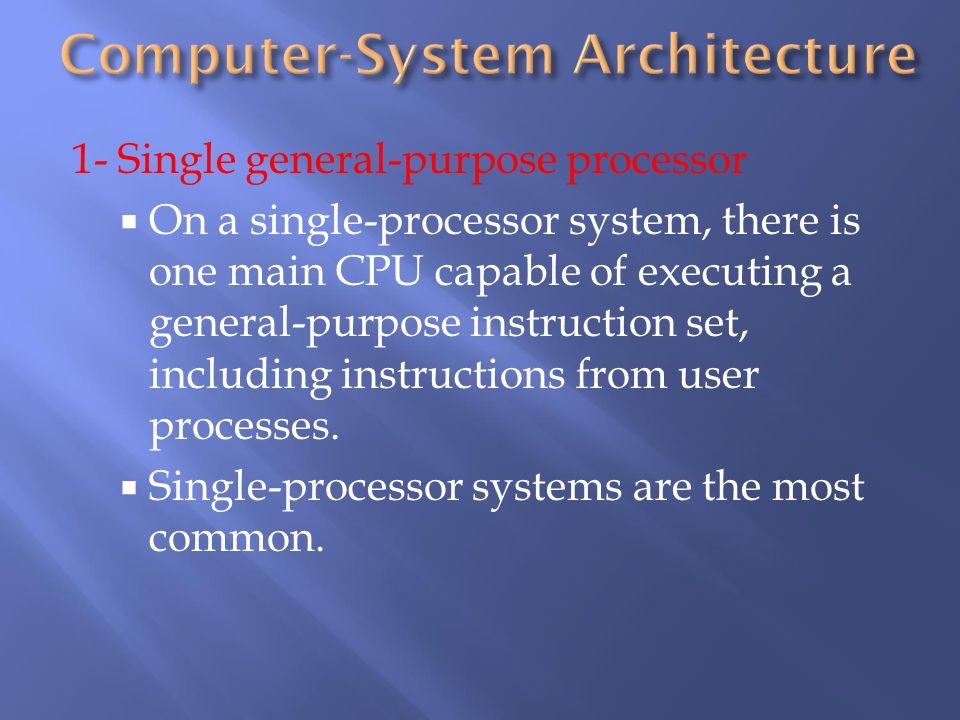 Computer-System Architecture

1- Single general-purpose processor

▪ On a single-processor system, there is one main CPU capable of executing a general-purpose instruction set, including instructions from user processes.

▪ Single-processor systems are the most common.